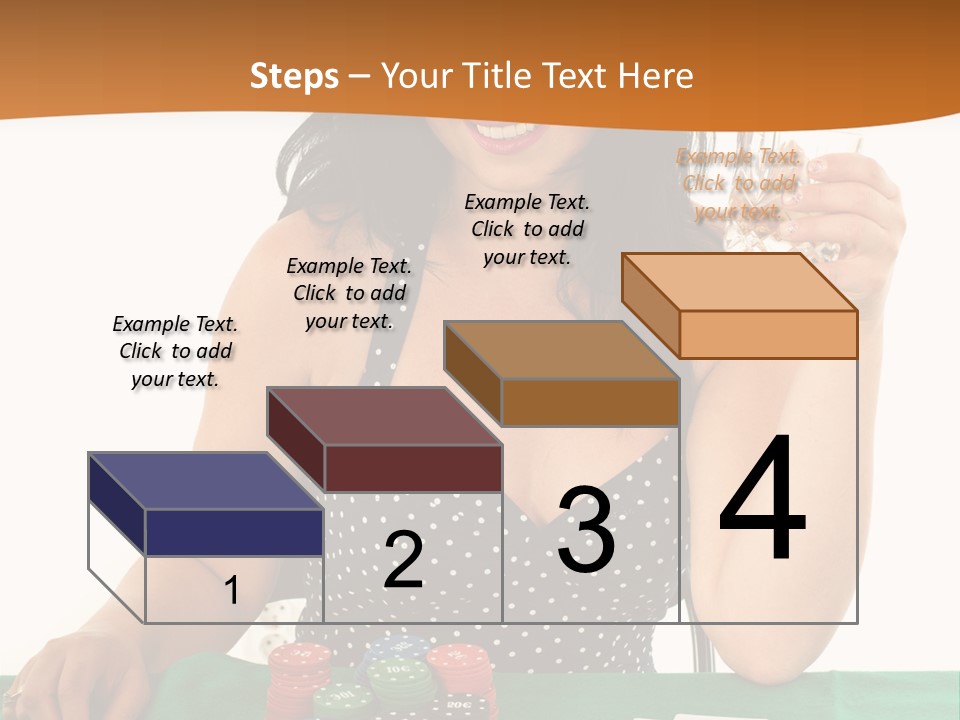 Steps – Your Title Text Here

Example Text. Click to add your text.

Example Text. Click to add your text.

Example Text. Click to add your text.

Example Text. Click to add your text.

1

2

3

4